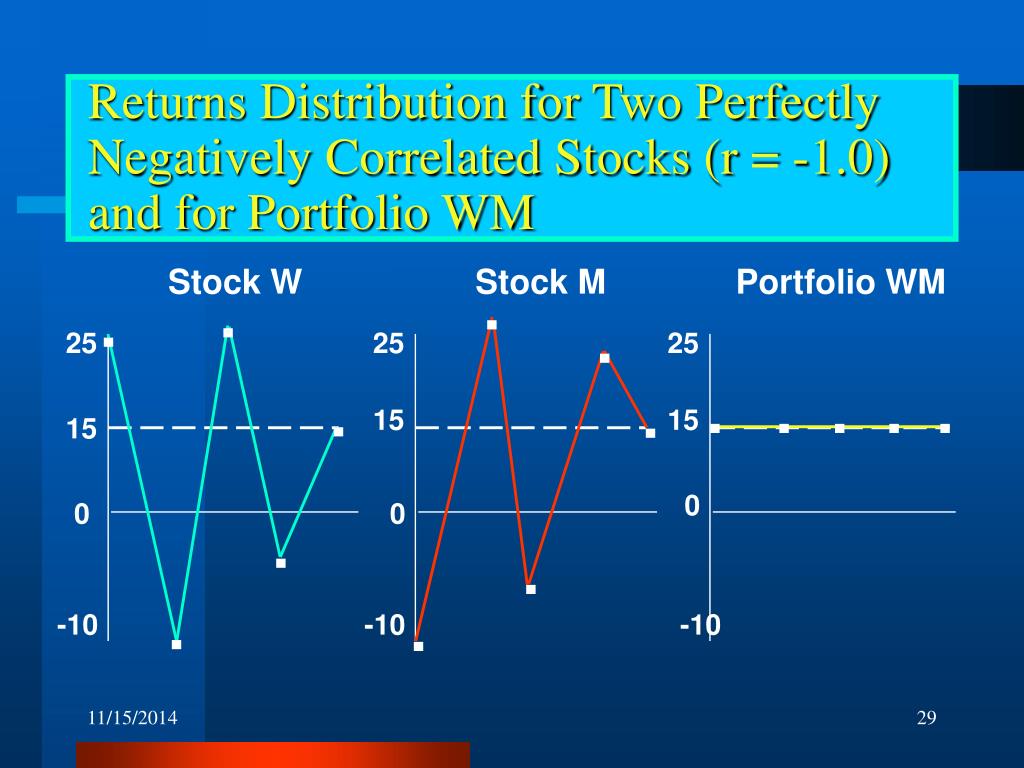 Returns Distribution for Two Perfectly Negatively Correlated Stocks (r = -1.0) and for Portfolio WM

Stock W

25
15
0
-10

Stock M

25
15
0
-10

Portfolio WM

25
15
0
-10

11/15/2014

29